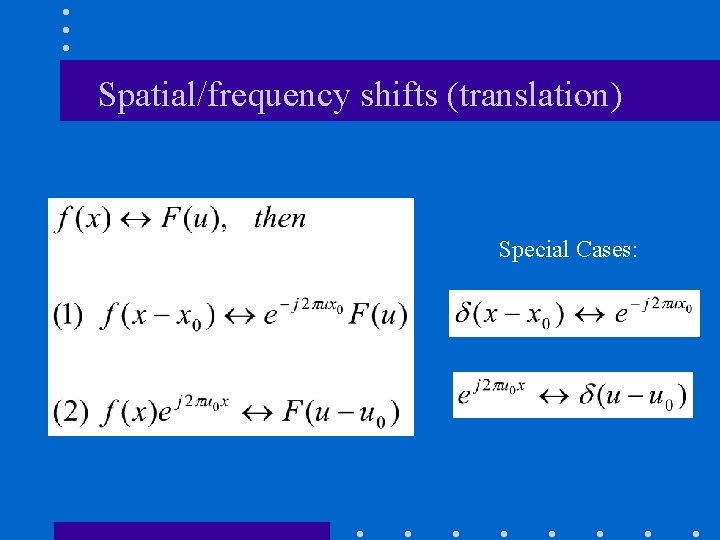 Spatial/frequency shifts (translation)

$f(x) \leftrightarrow F(u), \quad then$

(1) $f(x - x_0) \leftrightarrow e^{-j2\pi u x_0} F(u)$

(2) $f(x)e^{j2\pi u_0 x} \leftrightarrow F(u - u_0)$

Special Cases:

$\delta(x - x_0) \leftrightarrow e^{-j2\pi u x_0}$

$e^{j2\pi u_0 x} \leftrightarrow \delta(u - u_0)$